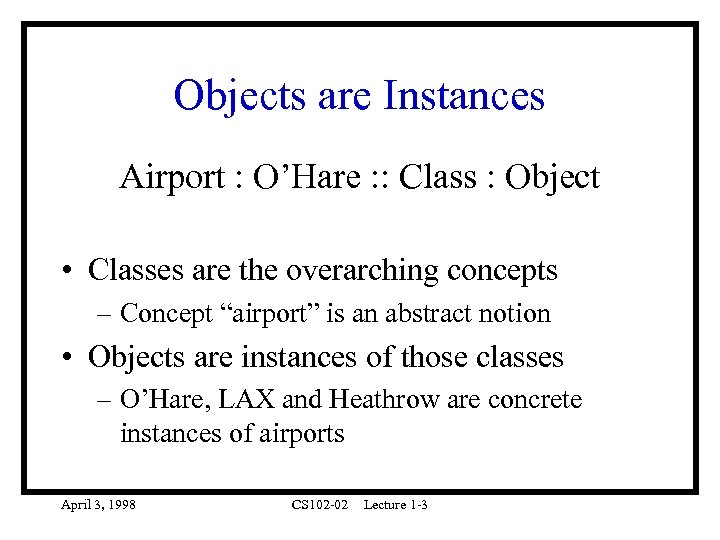 Objects are Instances

Airport : O’Hare :: Class : Object

• Classes are the overarching concepts
– Concept “airport” is an abstract notion

• Objects are instances of those classes
– O’Hare, LAX and Heathrow are concrete instances of airports

April 3, 1998 CS102-02 Lecture 1-3